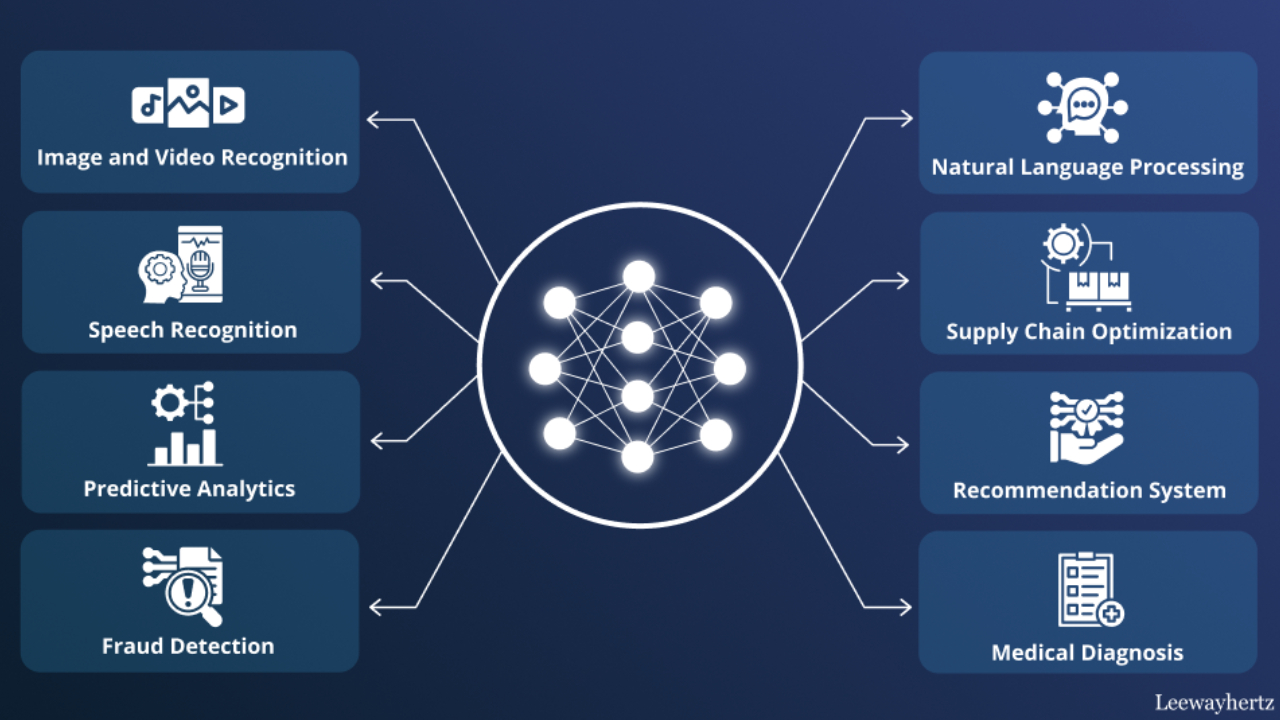 Image and Video Recognition

Speech Recognition

Predictive Analytics

Fraud Detection

Natural Language Processing

Supply Chain Optimization

Recommendation System

Medical Diagnosis

Leewayhertz